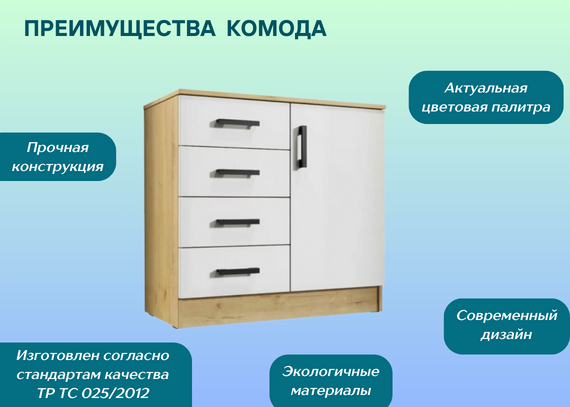 ПРЕИМУЩЕСТВА КОМОДА

Актуальная
цветовая палитра

Прочная
конструкция

Современный
дизайн

Изготовлен согласно
стандартам качества
ТР ТС 025/2012

Экологичные
материалы